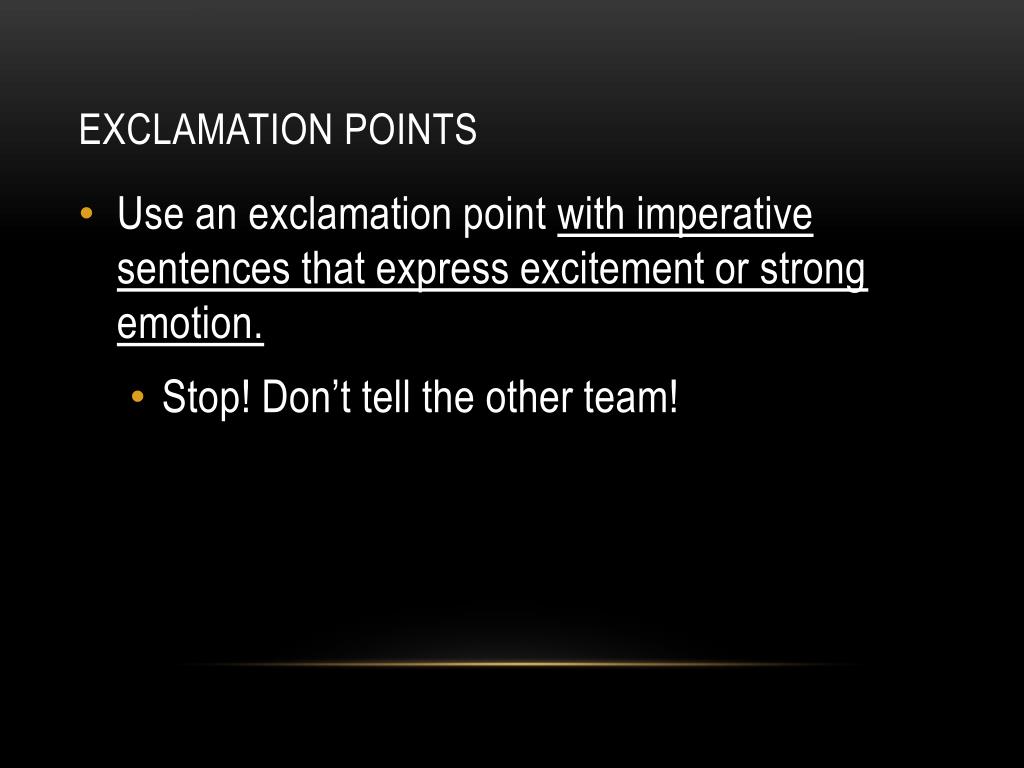 EXCLAMATION POINTS

• Use an exclamation point with imperative sentences that express excitement or strong emotion.

• Stop! Don’t tell the other team!